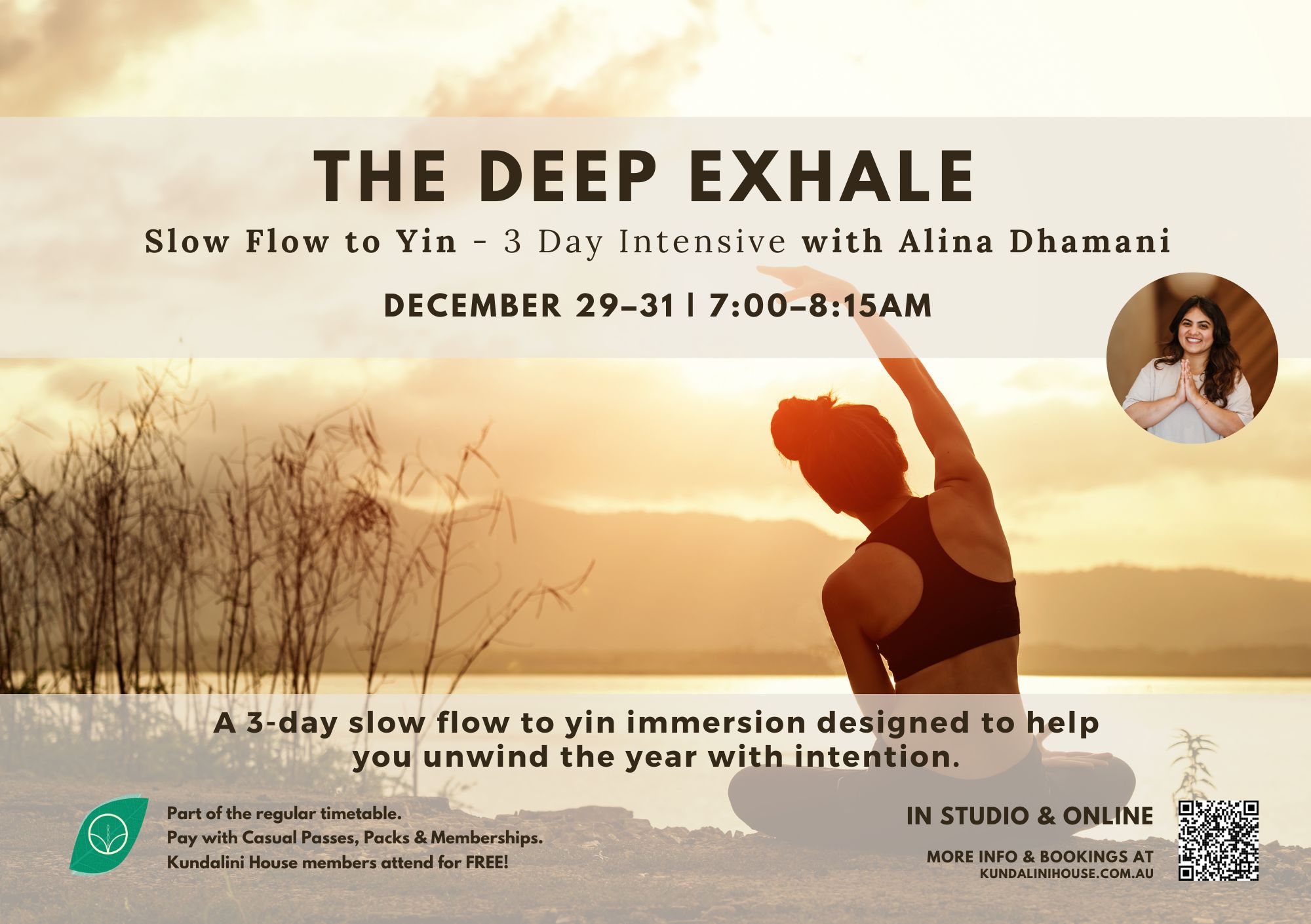 THE DEEP EXHALE

Slow Flow to Yin - 3 Day Intensive with Alina Dhamani

DECEMBER 29–31 | 7:00–8:15AM

A 3-day slow flow to yin immersion designed to help you unwind the year with intention.

Part of the regular timetable.
Pay with Casual Passes, Packs & Memberships.
Kundalini House members attend for FREE!

IN STUDIO & ONLINE

MORE INFO & BOOKINGS AT
KUNDALINIHOUSE.COM.AU